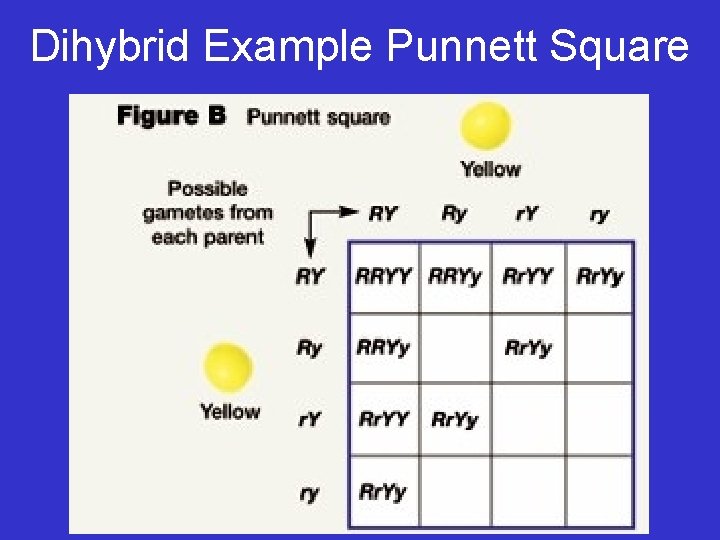 Dihybrid Example Punnett Square

**Figure B** Punnett square

Yellow

Possible gametes from each parent

Yellow

| | RY | Ry | rY | ry |
|---|---|---|---|---|
| RY | RRYY | RRYy | RrYY | RrYy |
| Ry | RRYy | | RrYy | |
| rY | RrYY | RrYy | | |
| ry | RrYy | | | |